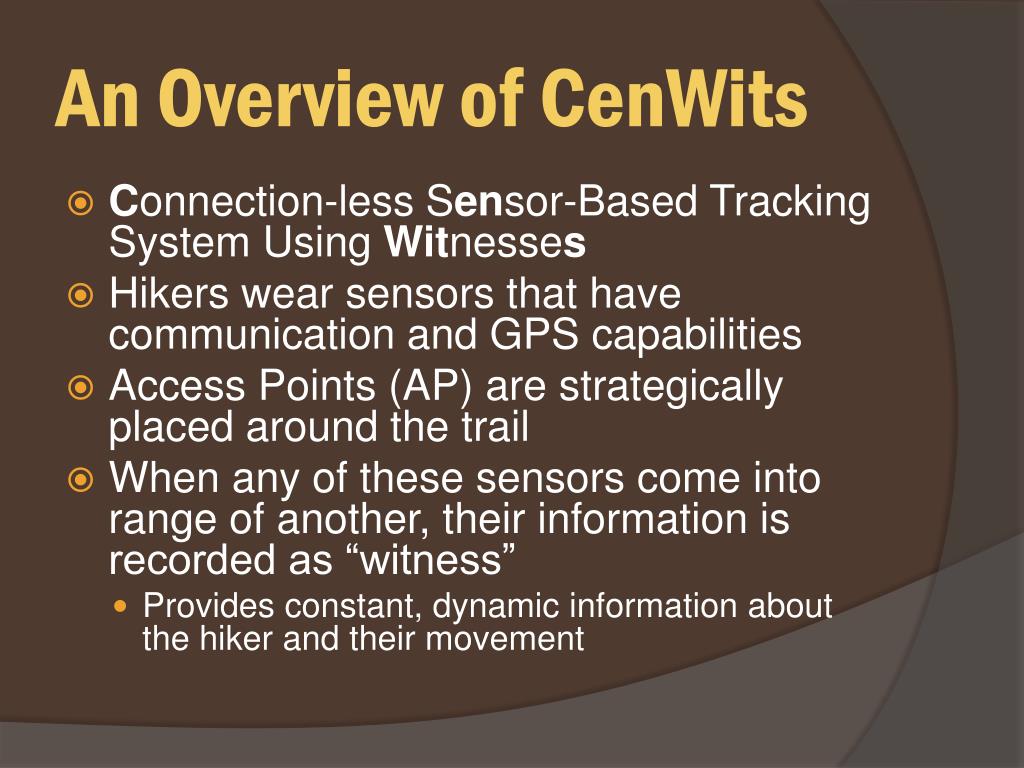 An Overview of CenWits

Connection-less Sensor-Based Tracking System Using Witnesses

Hikers wear sensors that have communication and GPS capabilities

Access Points (AP) are strategically placed around the trail

When any of these sensors come into range of another, their information is recorded as “witness”

Provides constant, dynamic information about the hiker and their movement